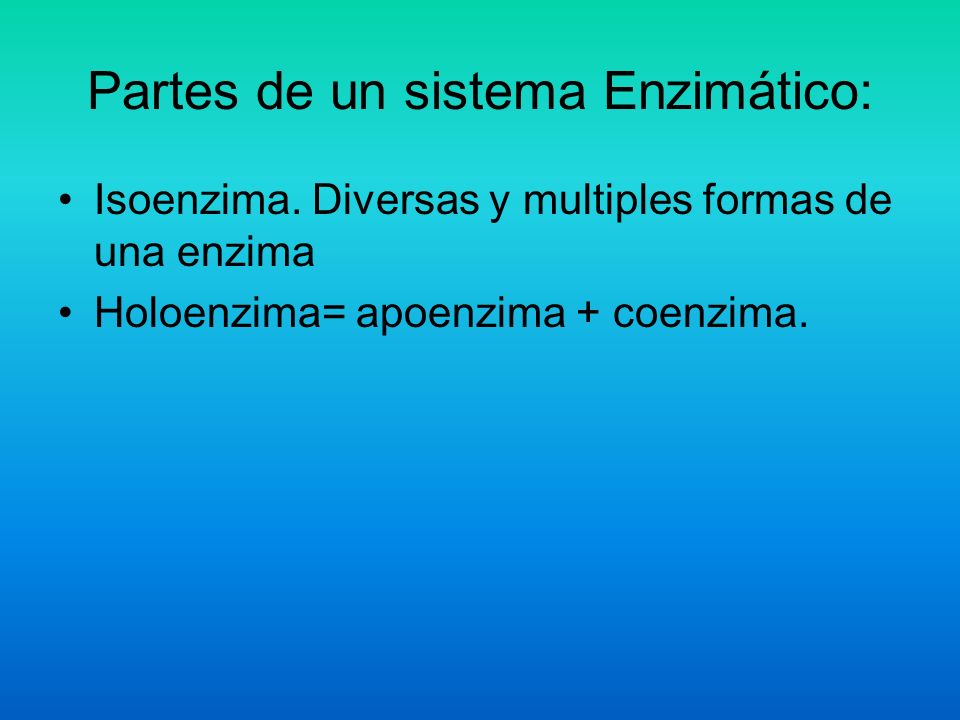 Partes de un sistema Enzimático:

• Isoenzima. Diversas y multiples formas de una enzima
• Holoenzima= apoenzima + coenzima.